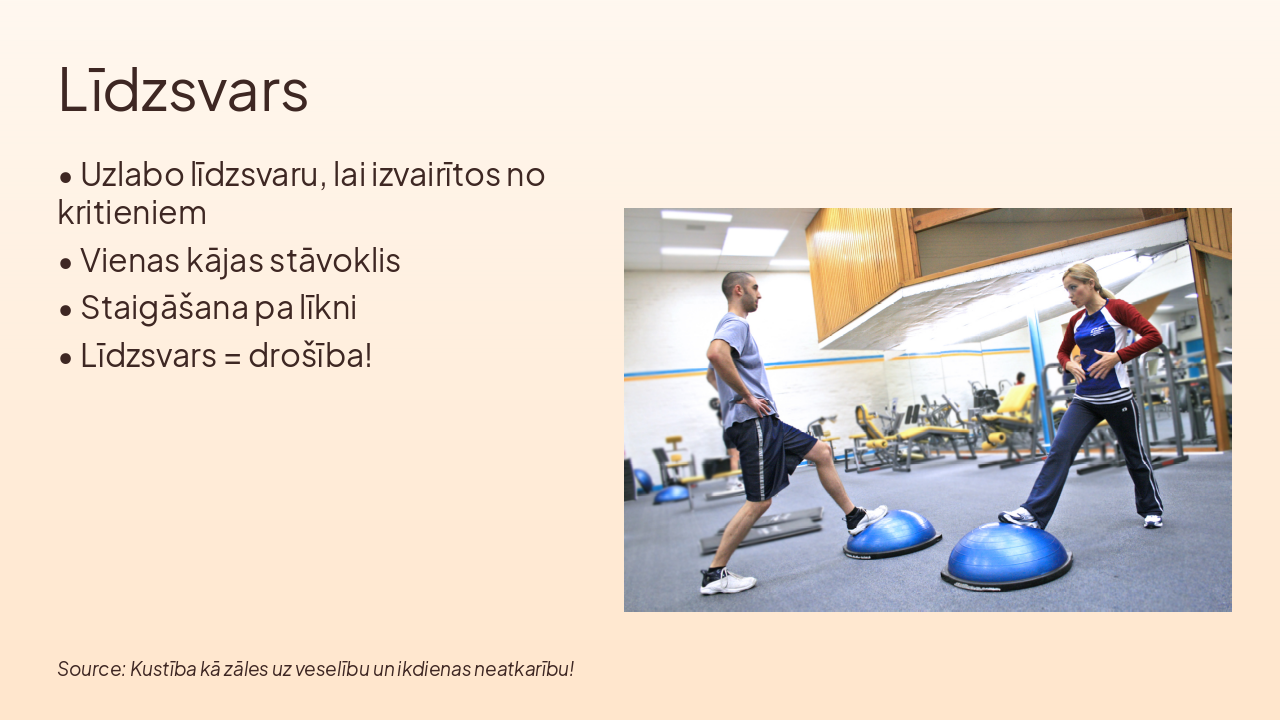 Līdzsvars

• Uzlabo līdzsvaru, lai izvairītos no kritieniem
• Vienas kājas stāvoklis
• Staigāšana pa līkni
• Līdzsvars = drošība!

Source: Kustība kā zāles uz veselību un ikdienas neatkarību!